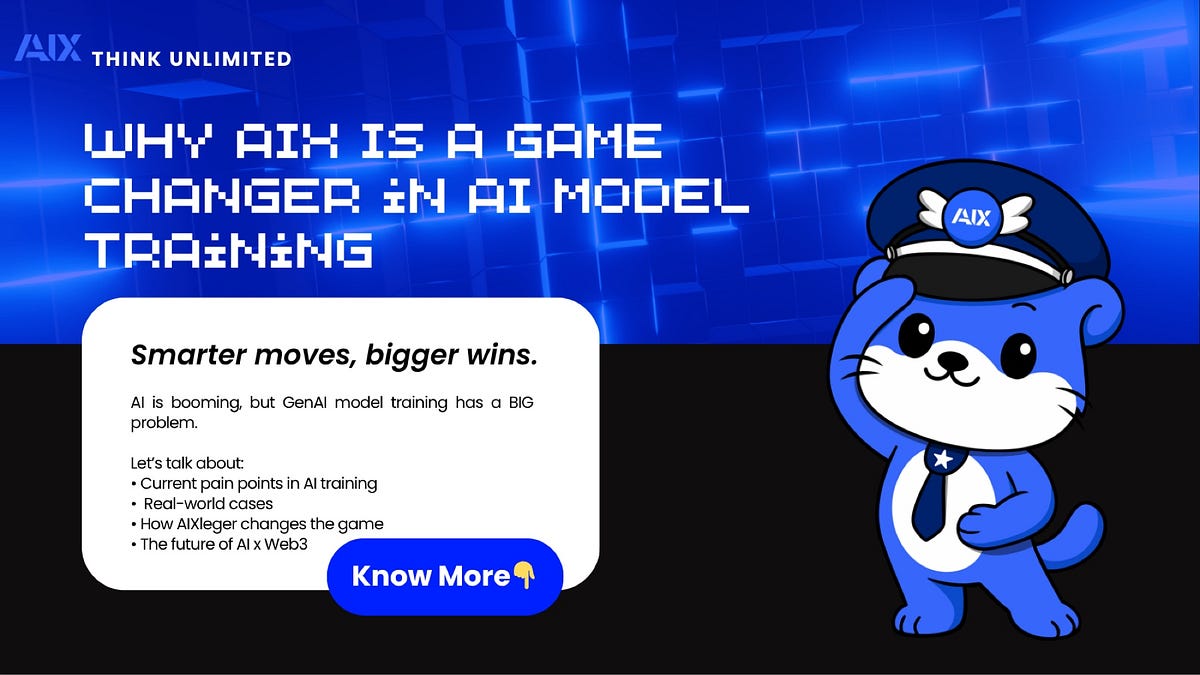 AIX THINK UNLIMITED

WHY AIX IS A GAME CHANGER iN AI MODEL TRAiNiNG

AIX

Smarter moves, bigger wins.

AI is booming, but GenAI model training has a BIG problem.

Let's talk about:
• Current pain points in AI training
• Real-world cases
• How AIXleger changes the game
• The future of AI x Web3

Know More👇